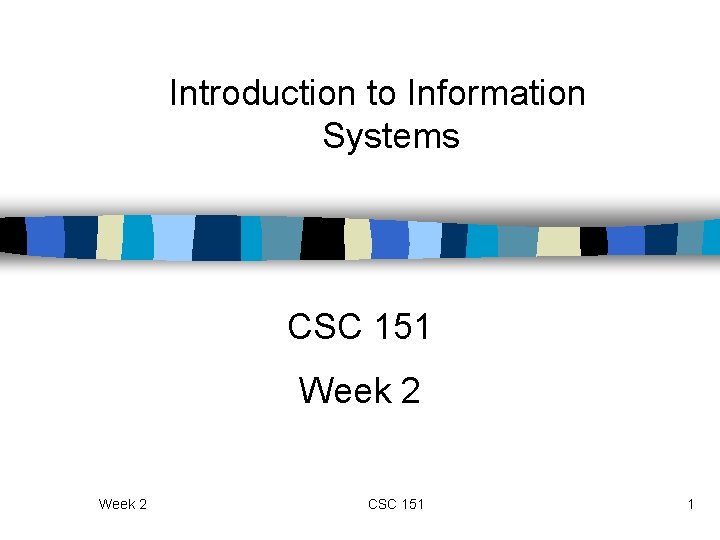 Introduction to Information Systems

CSC 151

Week 2

Week 2

CSC 151

1